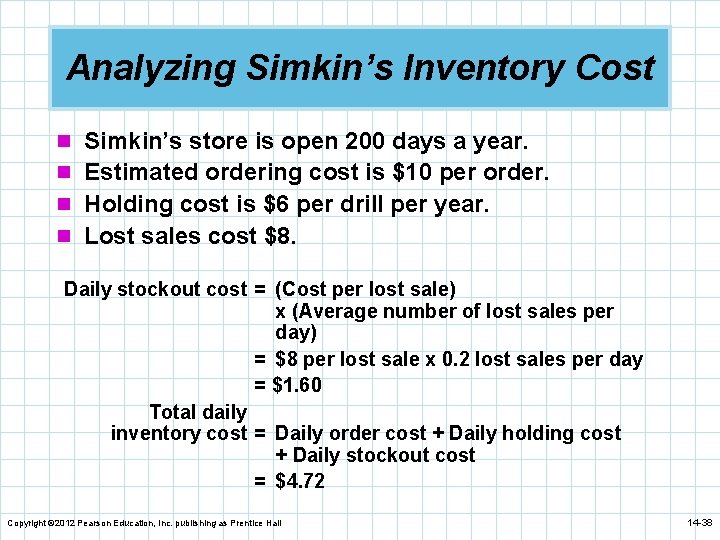 Analyzing Simkin's Inventory Cost

- Simkin's store is open 200 days a year.
- Estimated ordering cost is \$10 per order.
- Holding cost is \$6 per drill per year.
- Lost sales cost \$8.

Daily stockout cost = (Cost per lost sale) x (Average number of lost sales per day)
= \$8 per lost sale x 0.2 lost sales per day
= \$1.60

Total daily inventory cost = Daily order cost + Daily holding cost + Daily stockout cost
= \$4.72

Copyright ©2012 Pearson Education, Inc. publishing as Prentice Hall

14-38